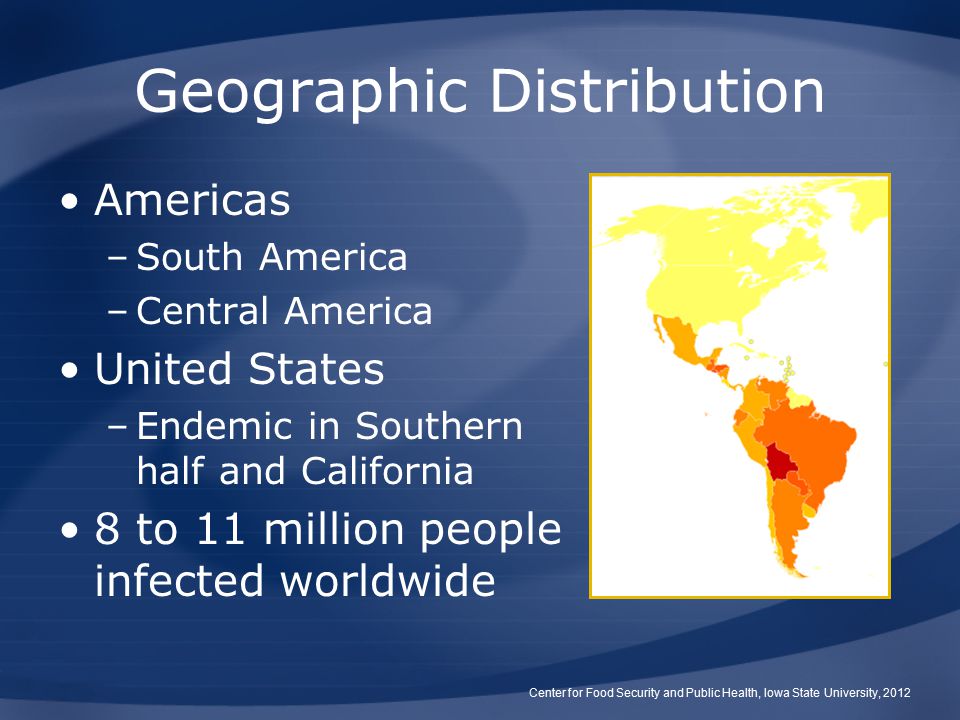 Geographic Distribution

• Americas
– South America
– Central America
• United States
– Endemic in Southern half and California
• 8 to 11 million people infected worldwide

Center for Food Security and Public Health, Iowa State University, 2012